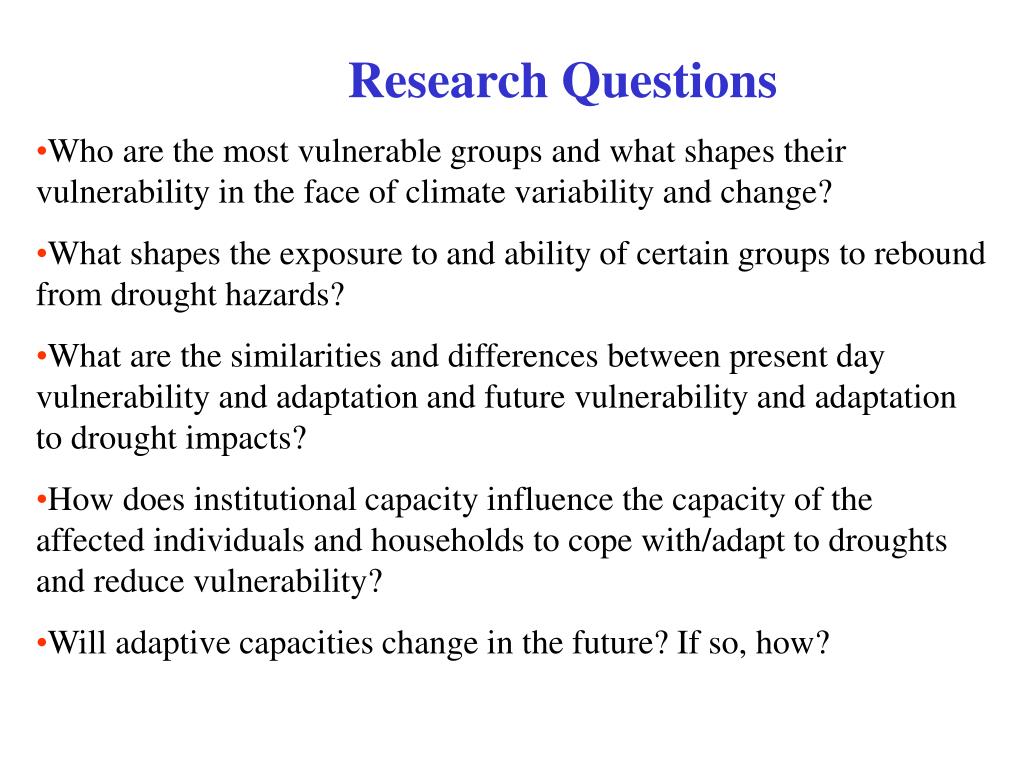 Research Questions

•Who are the most vulnerable groups and what shapes their vulnerability in the face of climate variability and change?

•What shapes the exposure to and ability of certain groups to rebound from drought hazards?

•What are the similarities and differences between present day vulnerability and adaptation and future vulnerability and adaptation to drought impacts?

•How does institutional capacity influence the capacity of the affected individuals and households to cope with/adapt to droughts and reduce vulnerability?

•Will adaptive capacities change in the future? If so, how?